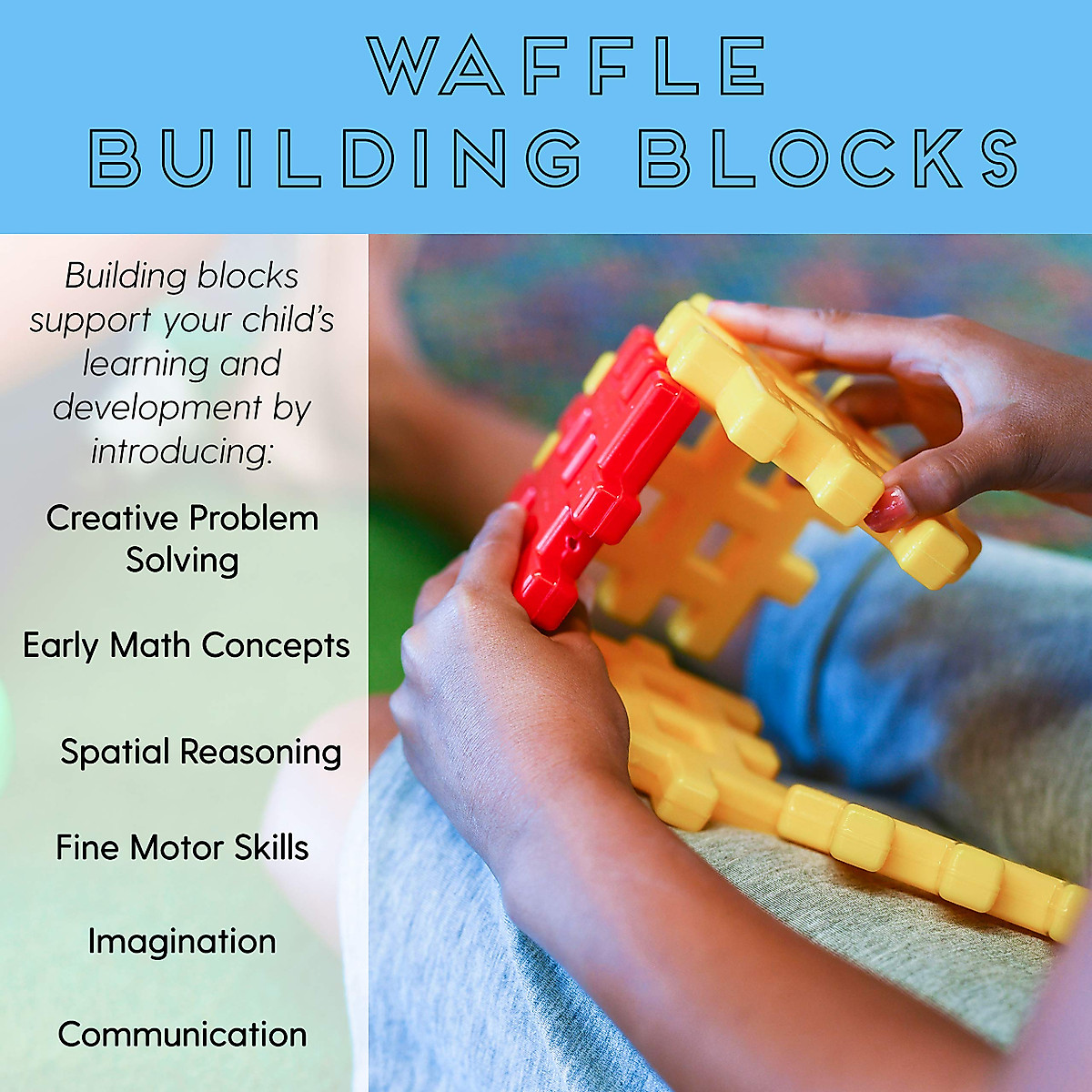 WAFFLE
BUILDING BLOCKS

Building blocks support your child's learning and development by introducing:

Creative Problem Solving

Early Math Concepts

Spatial Reasoning

Fine Motor Skills

Imagination

Communication